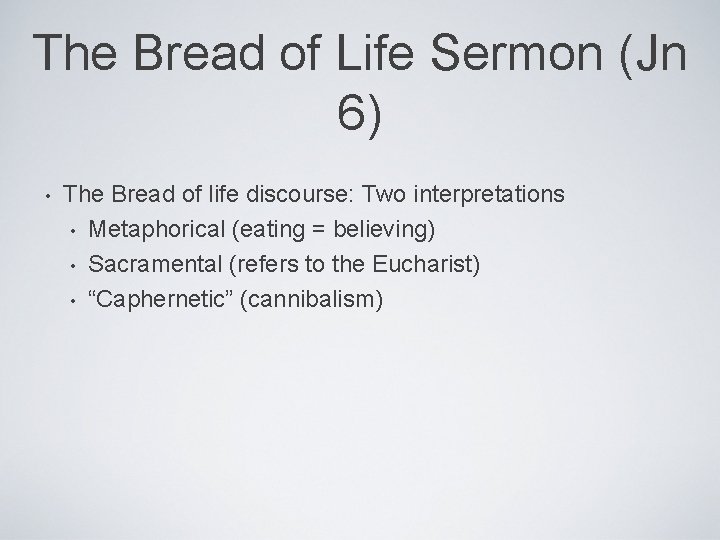 The Bread of Life Sermon (Jn 6)

• The Bread of life discourse: Two interpretations
  • Metaphorical (eating = believing)
  • Sacramental (refers to the Eucharist)
  • “Caphernetic” (cannibalism)